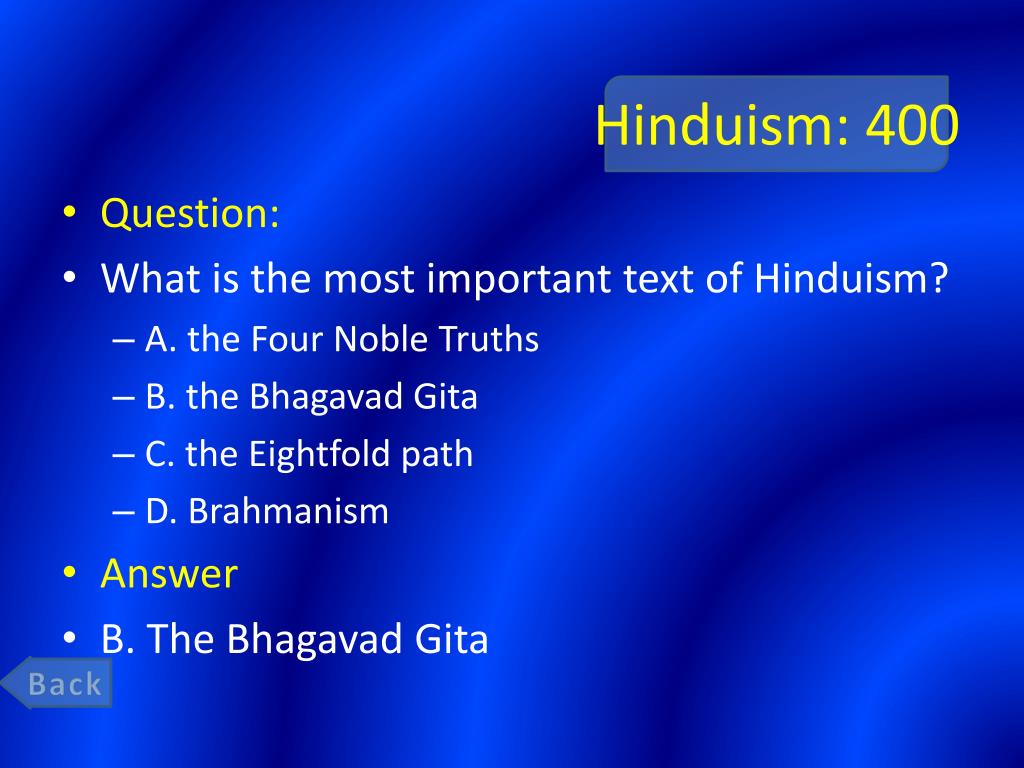 Hinduism: 400

• Question:
• What is the most important text of Hinduism?
– A. the Four Noble Truths
– B. the Bhagavad Gita
– C. the Eightfold path
– D. Brahmanism
• Answer
• B. The Bhagavad Gita

Back